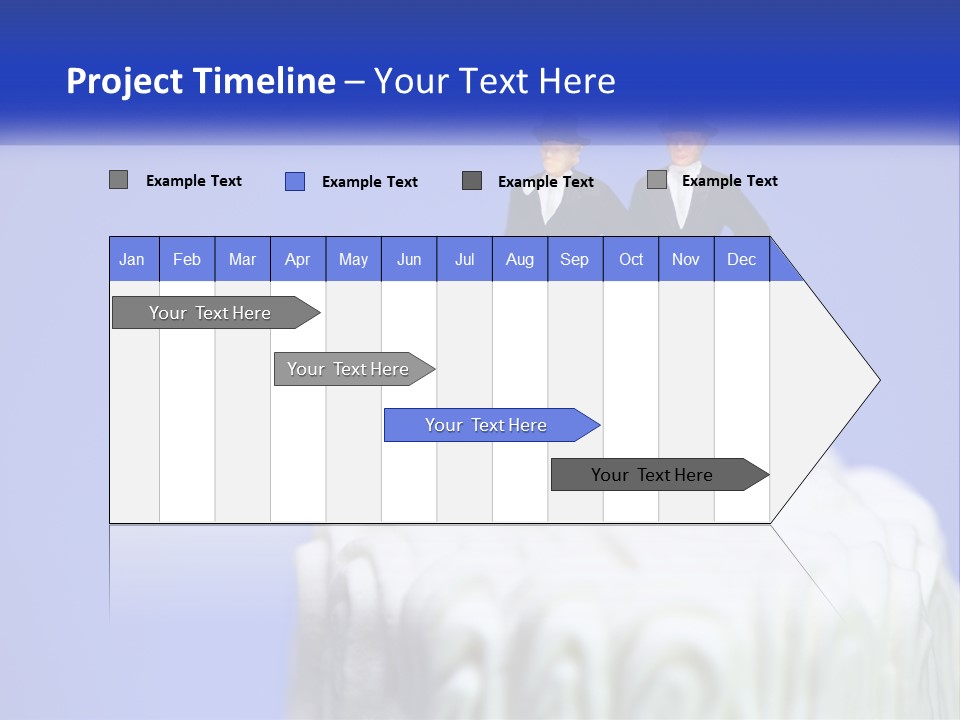 Project Timeline – Your Text Here

Example Text
Example Text
Example Text
Example Text

| Jan | Feb | Mar | Apr | May | Jun | Jul | Aug | Sep | Oct | Nov | Dec |
|---|---|---|---|---|---|---|---|---|---|---|---|

Your Text Here

Your Text Here

Your Text Here

Your Text Here